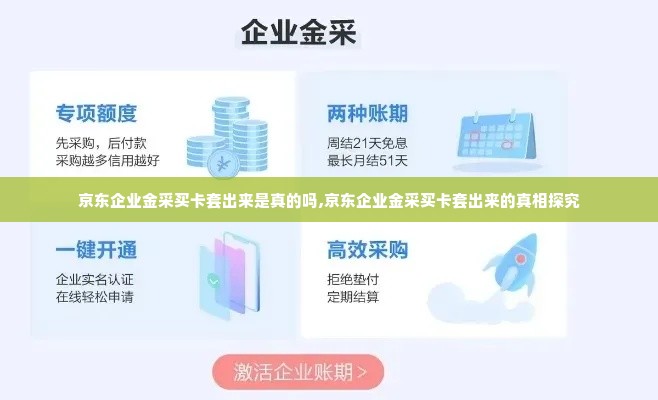 企业金采

专项额度
先采购，后付款
采购越多信用越好

两种账期
周结21天免息
最长月结51天

京东企业金采买卡套出来是真的吗,京东企业金采买卡套出来的真相探究

一键开通
企业实名认证
在线轻松申请

高效采购
拒绝垫付
定期结算

激活企业账期 >